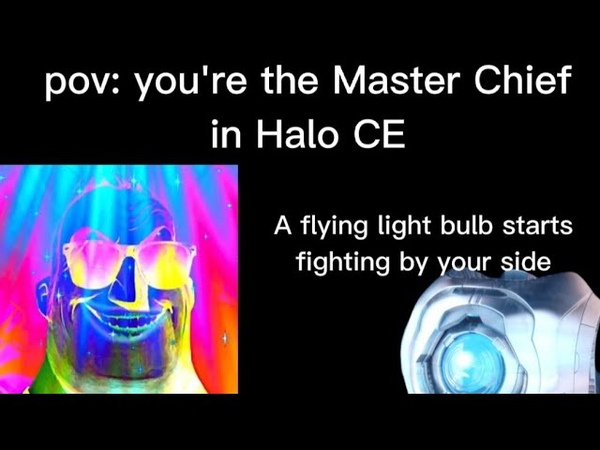 pov: you're the Master Chief in Halo CE

A flying light bulb starts fighting by your side